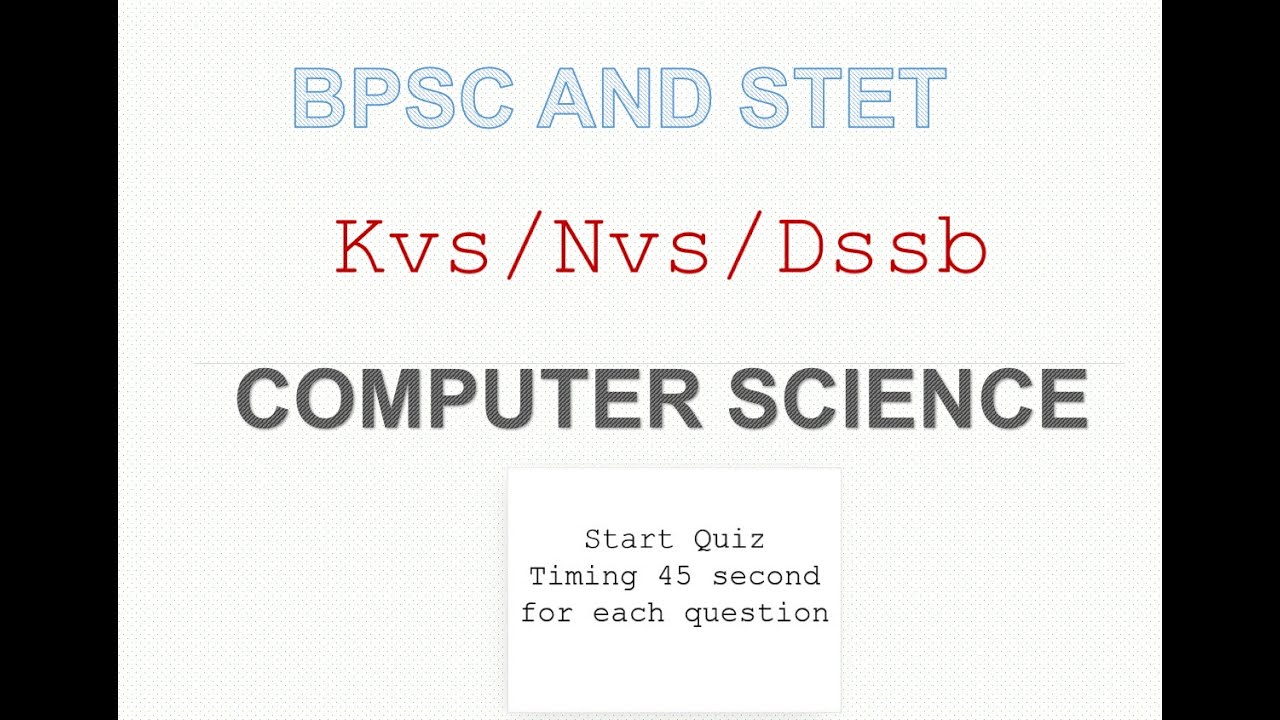 BPSC AND STET

Kvs/Nvs/Dssb

COMPUTER SCIENCE

Start Quiz
Timing 45 second
for each question